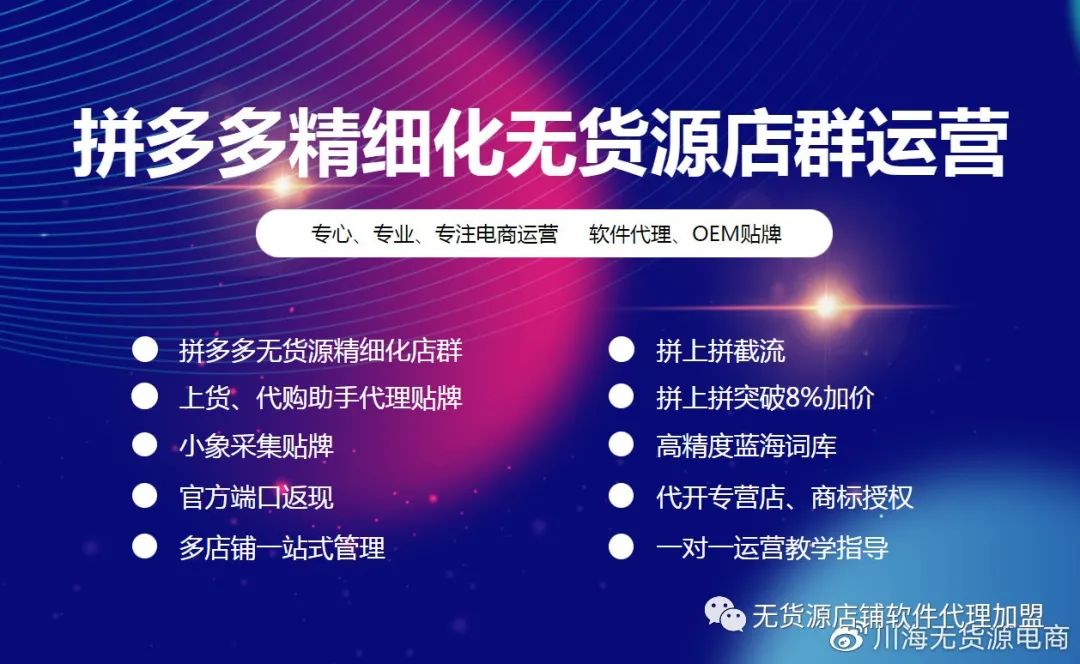 拼多多精细化无货源店群运营

专心、专业、专注电商运营　软件代理、OEM贴牌

拼多多无货源精细化店群
上货、代购助手代理贴牌
小象采集贴牌
官方端口返现
多店铺一站式管理

拼上拼截流
拼上拼突破8%加价
高精度蓝海词库
代开专营店、商标授权
一对一运营教学指导

无货源店铺软件代理加盟
川海无货源电商